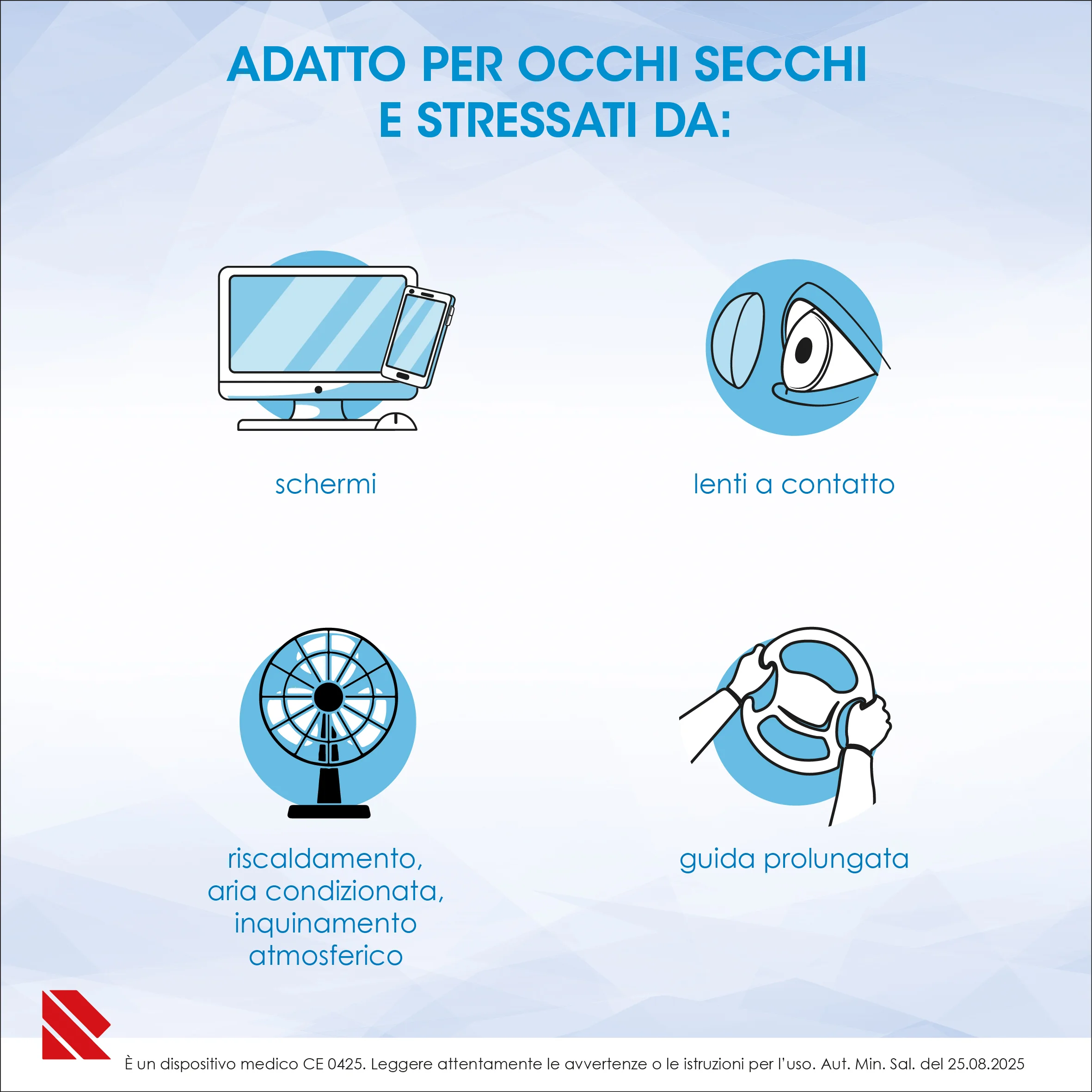 ADATTO PER OCCHI SECCHI
E STRESSATI DA:

schermi

lenti a contatto

riscaldamento,
aria condizionata,
inquinamento
atmosferico

guida prolungata

È un dispositivo medico CE 0425. Leggere attentamente le avvertenze o le istruzioni per l'uso. Aut. Min. Sal. del 25.08.2025